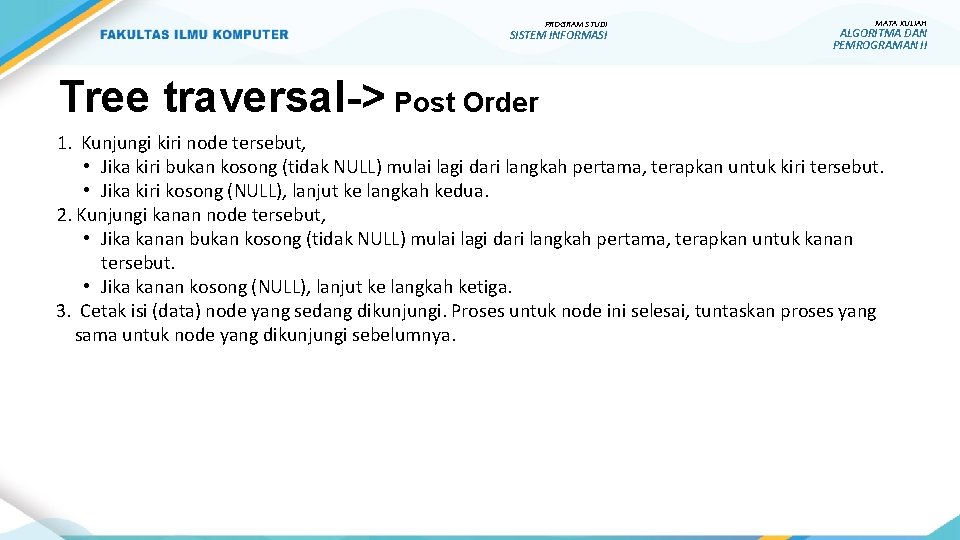 FAKULTAS ILMU KOMPUTER

PROGRAM STUDI
SISTEM INFORMASI

MATA KULIAH
ALGORITMA DAN PEMROGRAMAN II

Tree traversal-> Post Order

1. Kunjungi kiri node tersebut,
• Jika kiri bukan kosong (tidak NULL) mulai lagi dari langkah pertama, terapkan untuk kiri tersebut.
• Jika kiri kosong (NULL), lanjut ke langkah kedua.
2. Kunjungi kanan node tersebut,
• Jika kanan bukan kosong (tidak NULL) mulai lagi dari langkah pertama, terapkan untuk kanan tersebut.
• Jika kanan kosong (NULL), lanjut ke langkah ketiga.
3. Cetak isi (data) node yang sedang dikunjungi. Proses untuk node ini selesai, tuntaskan proses yang sama untuk node yang dikunjungi sebelumnya.